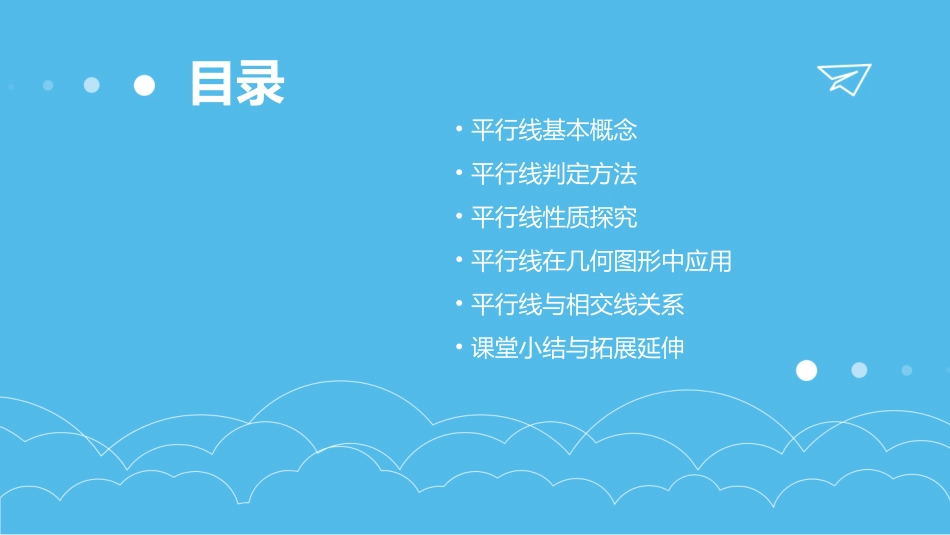 目录

• 平行线基本概念
• 平行线判定方法
• 平行线性质探究
• 平行线在几何图形中应用
• 平行线与相交线关系
• 课堂小结与拓展延伸